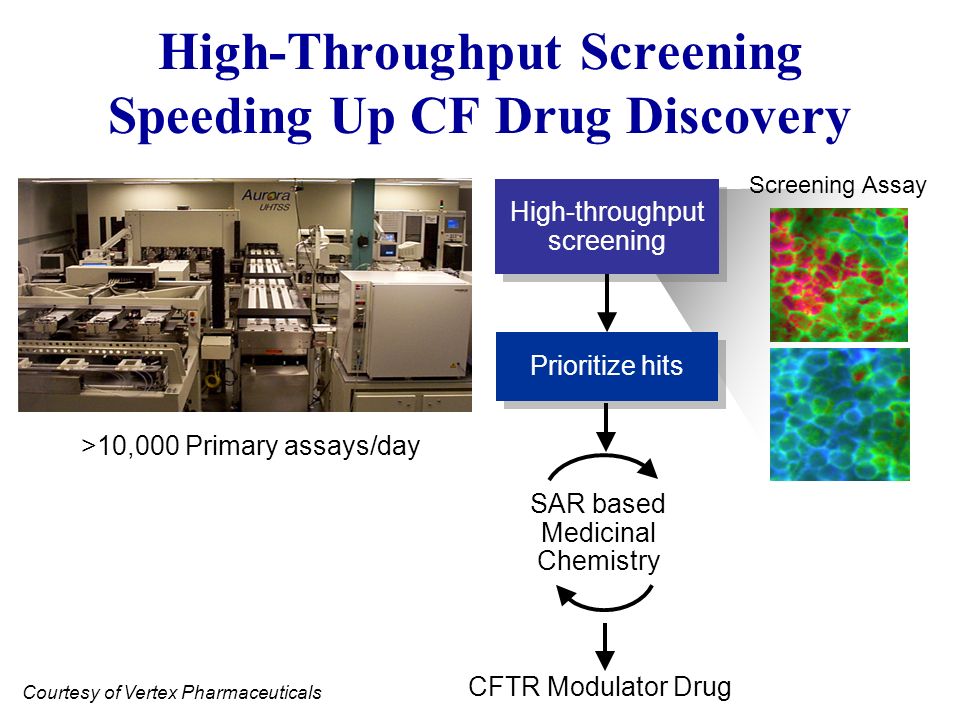 High-Throughput Screening
Speeding Up CF Drug Discovery

Aurora
UHTSS

>10,000 Primary assays/day

High-throughput screening

Prioritize hits

SAR based Medicinal Chemistry

CFTR Modulator Drug

Screening Assay

Courtesy of Vertex Pharmaceuticals